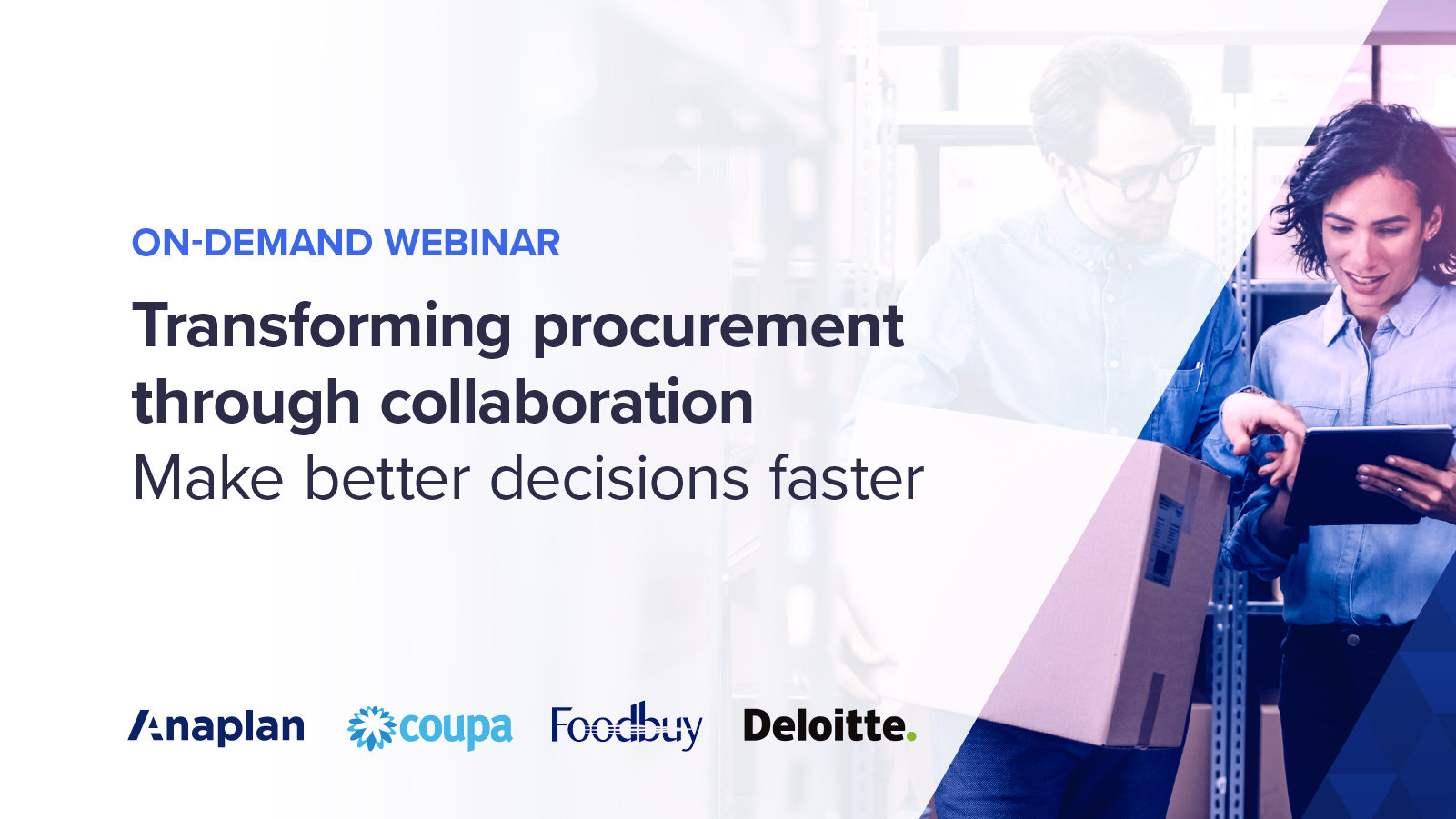 ON-DEMAND WEBINAR

Transforming procurement through collaboration
Make better decisions faster

Anaplan coupa Foodbuy Deloitte.